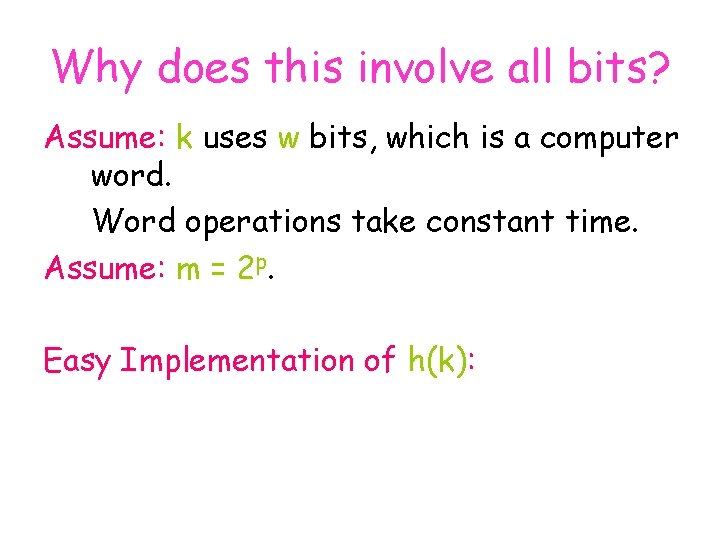 Why does this involve all bits?

Assume: k uses w bits, which is a computer word.

Word operations take constant time.

Assume: $m = 2^p$.

Easy Implementation of h(k):